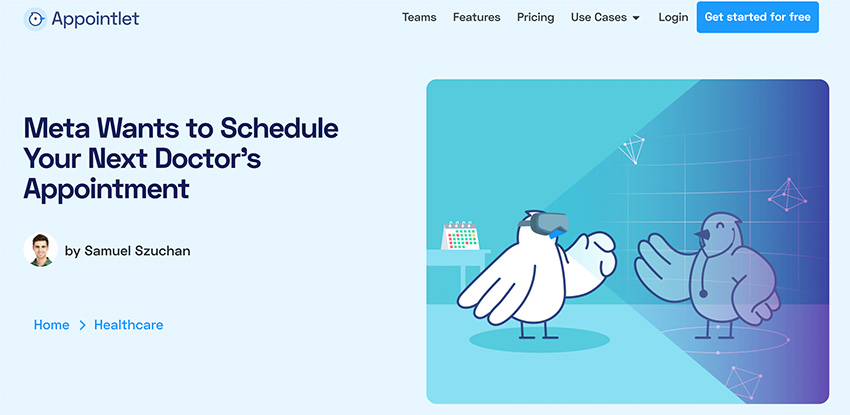 Appointlet

Teams Features Pricing Use Cases Login Get started for free

Meta Wants to Schedule Your Next Doctor's Appointment

by Samuel Szuchan

Home > Healthcare